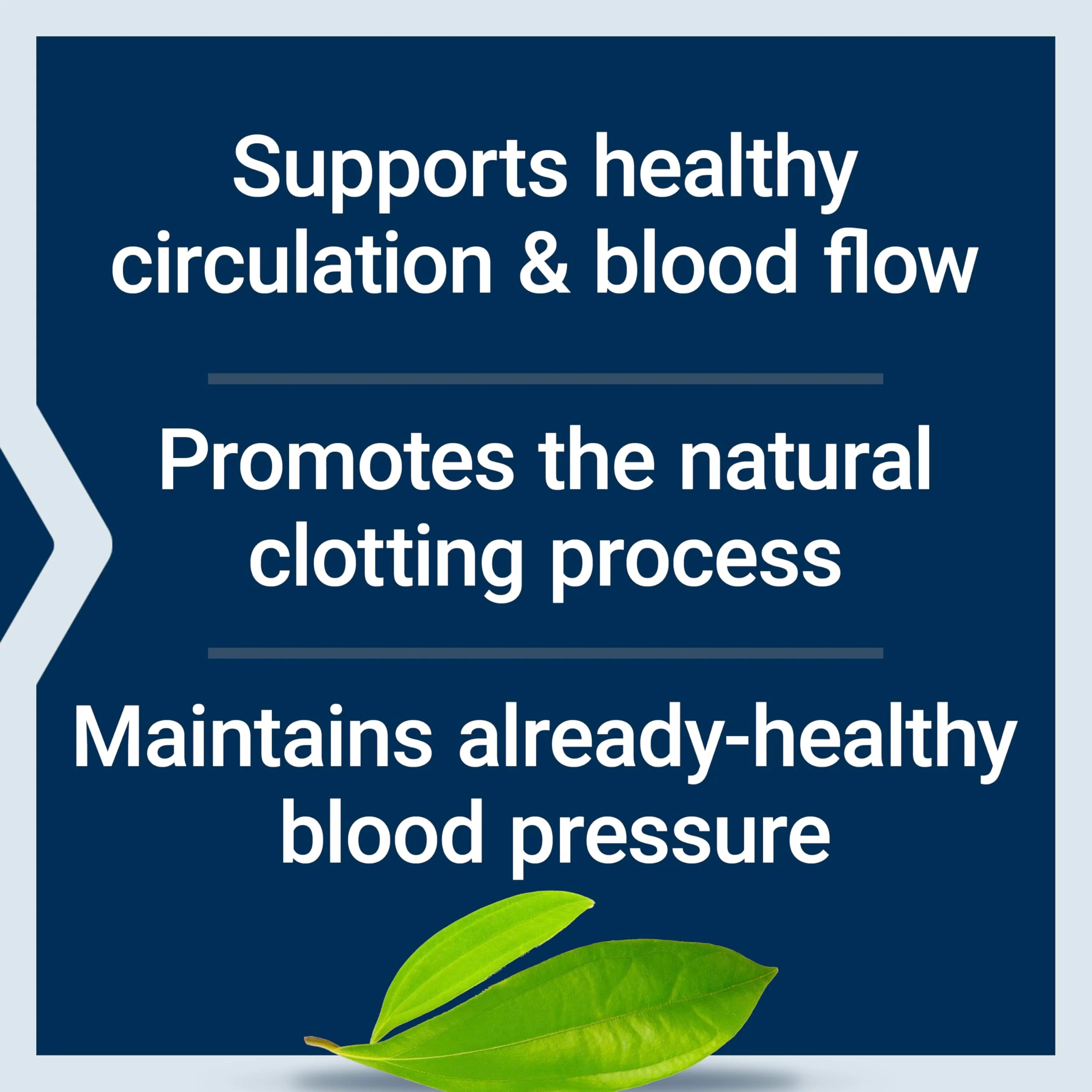 Supports healthy circulation & blood flow

Promotes the natural clotting process

Maintains already-healthy blood pressure